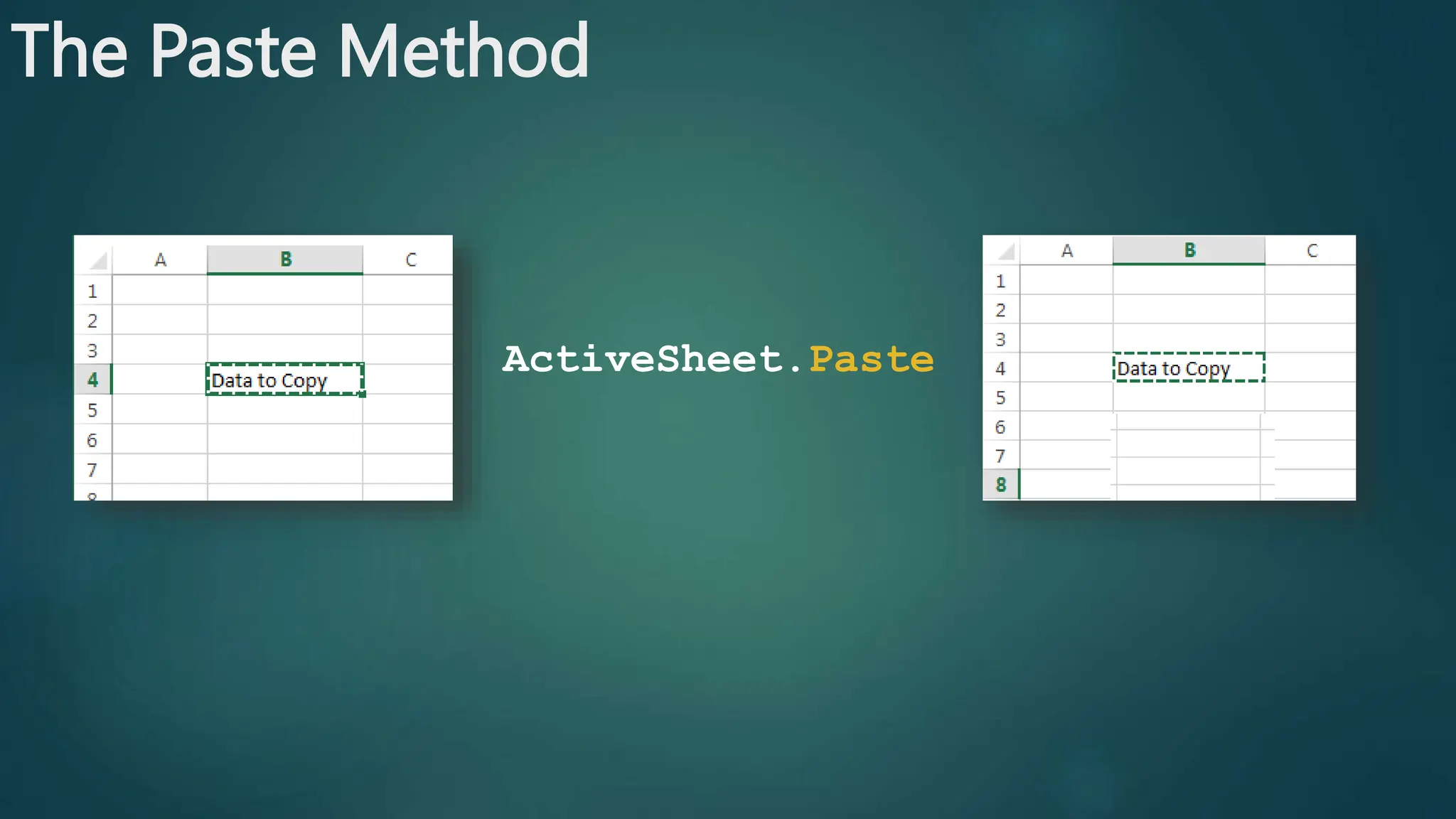 The Paste Method

| | A | B | C |
|---|---|---|---|
| 1 | | | |
| 2 | | | |
| 3 | | | |
| 4 | | Data to Copy | |
| 5 | | | |
| 6 | | | |
| 7 | | | |

ActiveSheet.Paste

| | A | B | C |
|---|---|---|---|
| 1 | | | |
| 2 | | | |
| 3 | | | |
| 4 | | Data to Copy | |
| 5 | | | |
| 6 | | | |
| 7 | | | |
| 8 | | | |